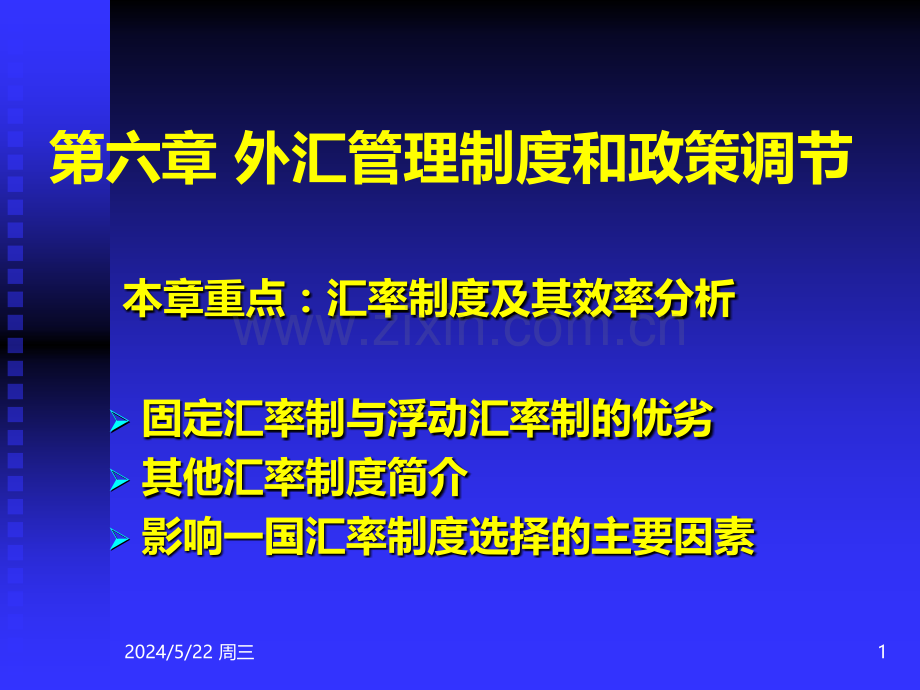 第六章 外汇管理制度和政策调节

本章重点：汇率制度及其效率分析

➢ 固定汇率制与浮动汇率制的优劣
➢ 其他汇率制度简介
➢ 影响一国汇率制度选择的主要因素

2024/5/22 周三

1

www.zixin.com.cn